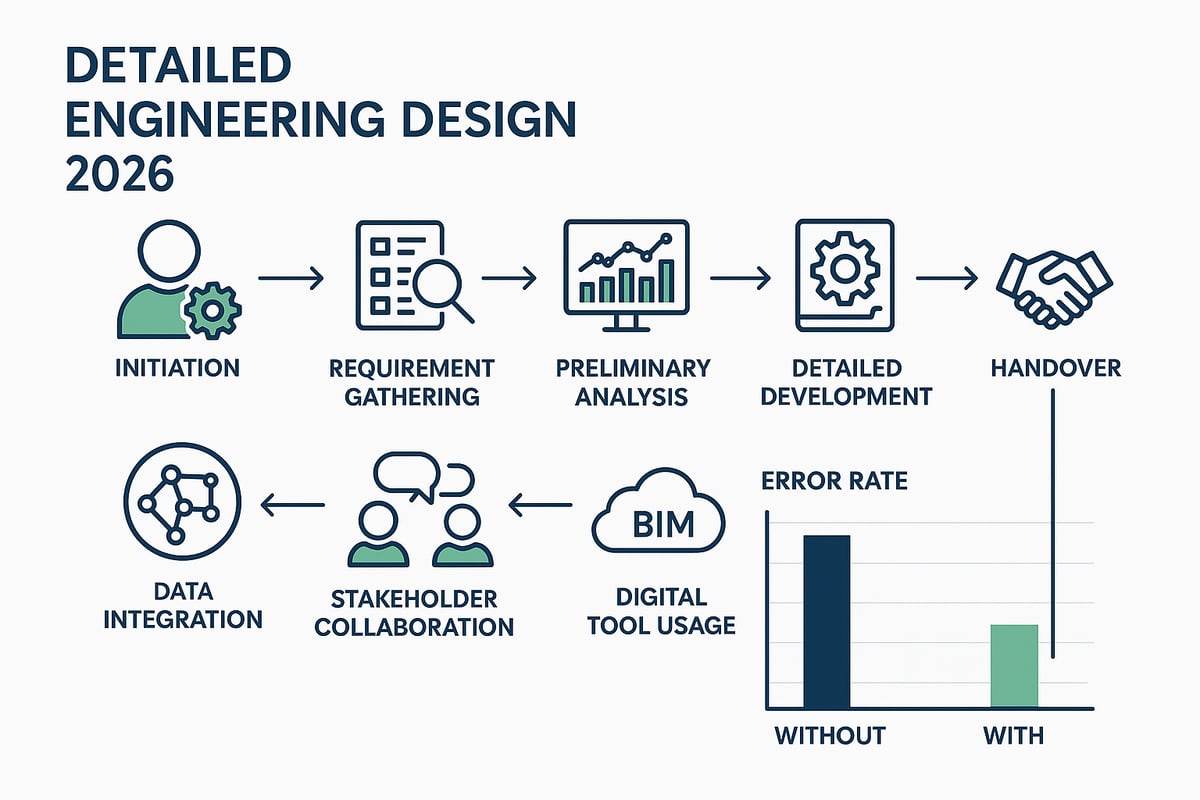 DETAILED ENGINEERING DESIGN 2026

INITIATION

REQUIREMENT GATHERING

PRELIMINARY ANALYSIS

DETAILED DEVELOPMENT

HANDOVER

DATA INTEGRATION

STAKEHOLDER COLLABORATION

BIM

DIGITAL TOOL USAGE

ERROR RATE

WITHOUT

WITH